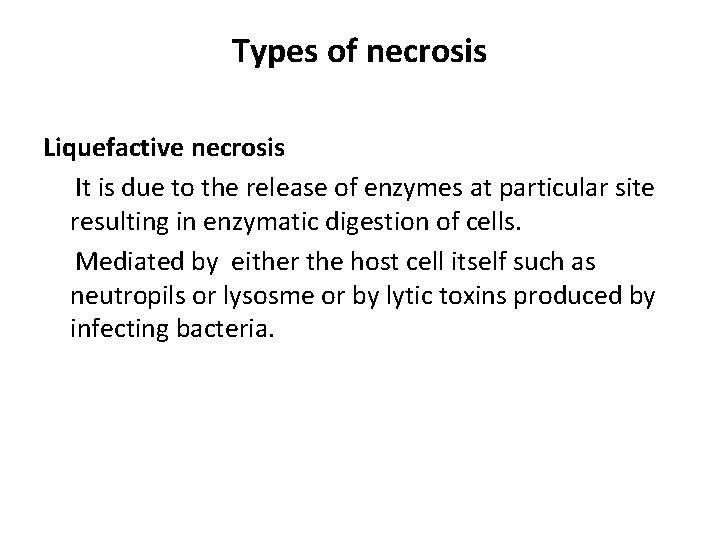 Types of necrosis

Liquefactive necrosis

It is due to the release of enzymes at particular site resulting in enzymatic digestion of cells.

Mediated by either the host cell itself such as neutropils or lysosme or by lytic toxins produced by infecting bacteria.